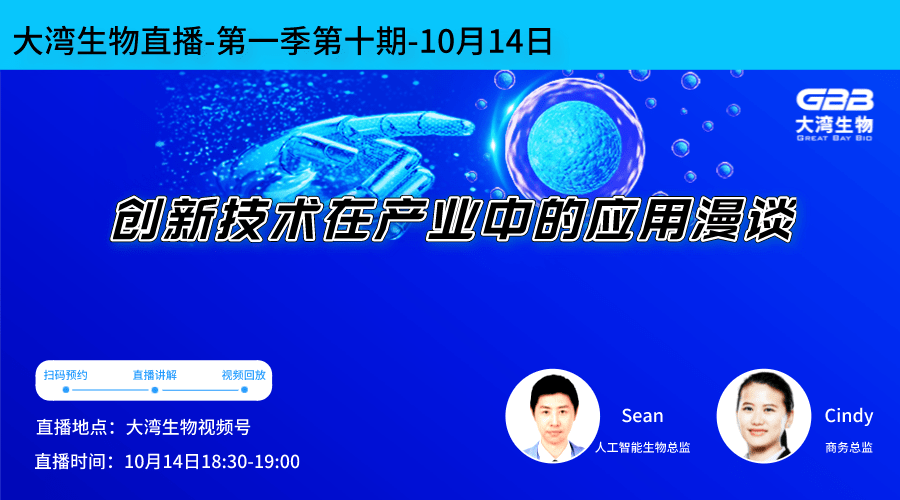 大湾生物直播-第一季第十期-10月14日

GBB
大湾生物
GREAT BAY BIO

创新技术在产业中的应用漫谈

扫码预约 直播讲解 视频回放

直播地点：大湾生物视频号
直播时间：10月14日18:30-19:00

Sean
人工智能生物总监

Cindy
商务总监